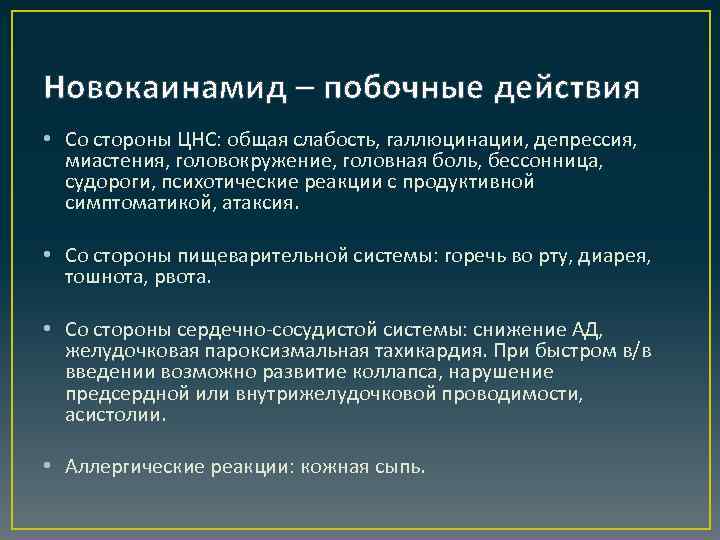 Новокаинамид – побочные действия

• Со стороны ЦНС: общая слабость, галлюцинации, депрессия, миастения, головокружение, головная боль, бессонница, судороги, психотические реакции с продуктивной симптоматикой, атаксия.

• Со стороны пищеварительной системы: горечь во рту, диарея, тошнота, рвота.

• Со стороны сердечно-сосудистой системы: снижение АД, желудочковая пароксизмальная тахикардия. При быстром в/в введении возможно развитие коллапса, нарушение предсердной или внутрижелудочковой проводимости, асистолии.

• Аллергические реакции: кожная сыпь.